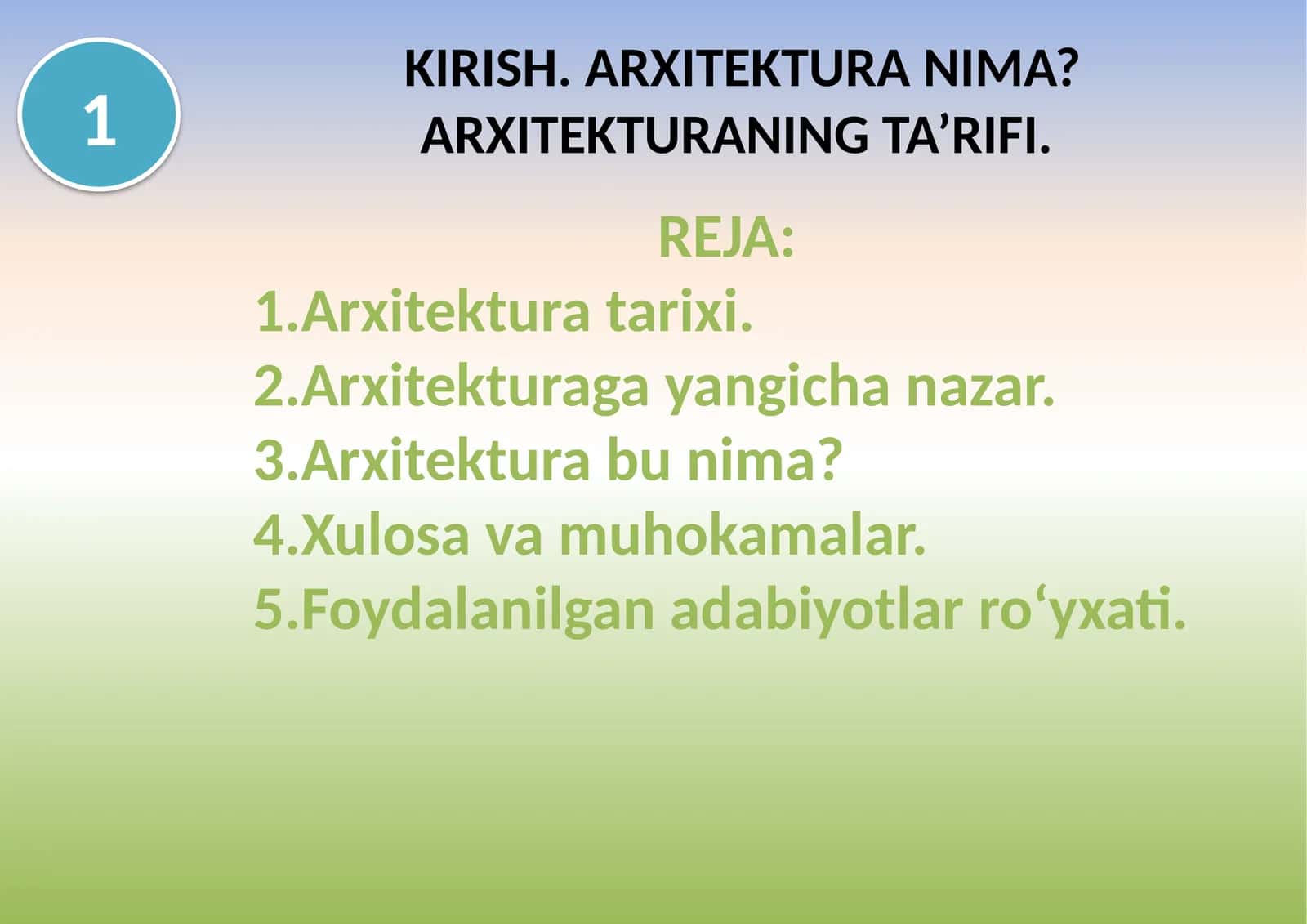 1

KIRISH. ARXITEKTURA NIMA? ARXITEKTURANING TA’RIFI.

REJA:
1.Arxitektura tarixi.
2.Arxitekturaga yangicha nazar.
3.Arxitektura bu nima?
4.Xulosa va muhokamalar.
5.Foydalanilgan adabiyotlar ro‘yxati.